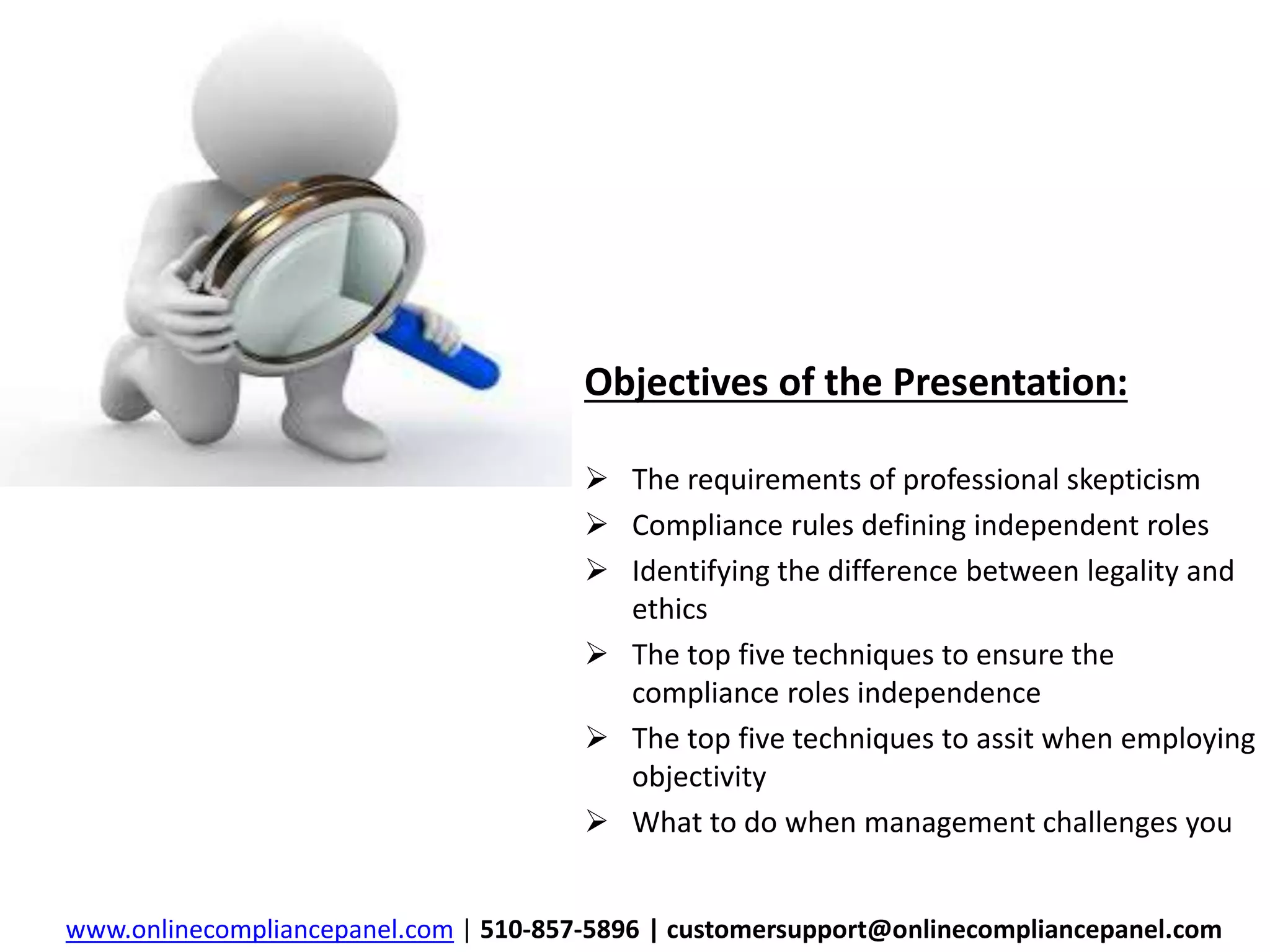 Objectives of the Presentation:

➢ The requirements of professional skepticism
➢ Compliance rules defining independent roles
➢ Identifying the difference between legality and ethics
➢ The top five techniques to ensure the compliance roles independence
➢ The top five techniques to assit when employing objectivity
➢ What to do when management challenges you

www.onlinecompliancepanel.com | 510-857-5896 | customersupport@onlinecompliancepanel.com